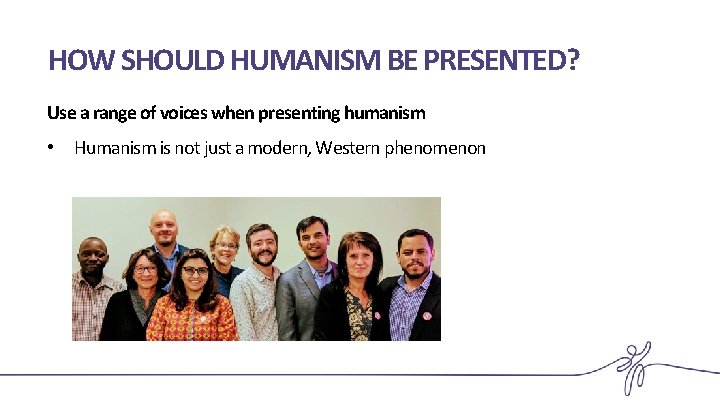 HOW SHOULD HUMANISM BE PRESENTED?

Use a range of voices when presenting humanism

• Humanism is not just a modern, Western phenomenon